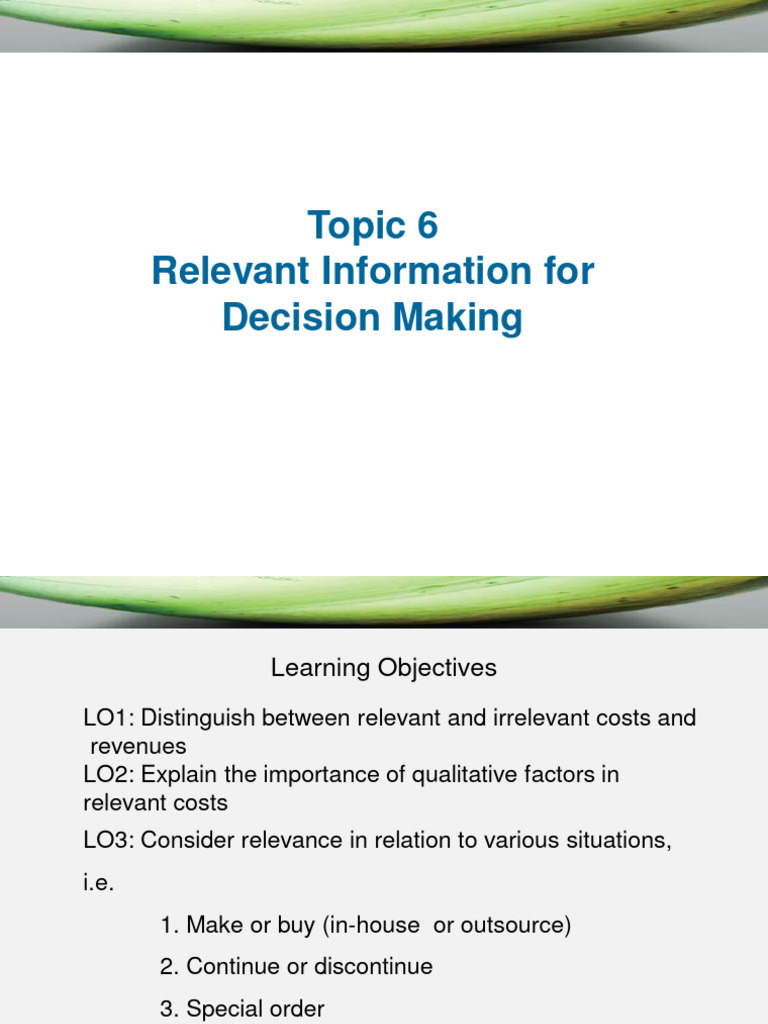 Topic 6
Relevant Information for Decision Making

Learning Objectives

LO1: Distinguish between relevant and irrelevant costs and revenues
LO2: Explain the importance of qualitative factors in relevant costs

LO3: Consider relevance in relation to various situations, i.e.

1. Make or buy (in-house or outsource)

2. Continue or discontinue

3. Special order